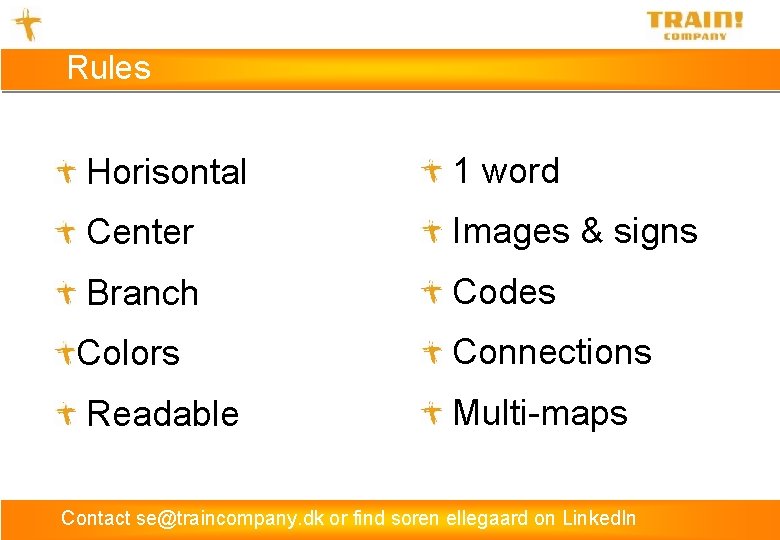 TRAIN! COMPANY

Rules

Horisontal

Center

Branch

Colors

Readable

1 word

Images & signs

Codes

Connections

Multi-maps

Contact se@traincompany.dk or find soren ellegaard on LinkedIn